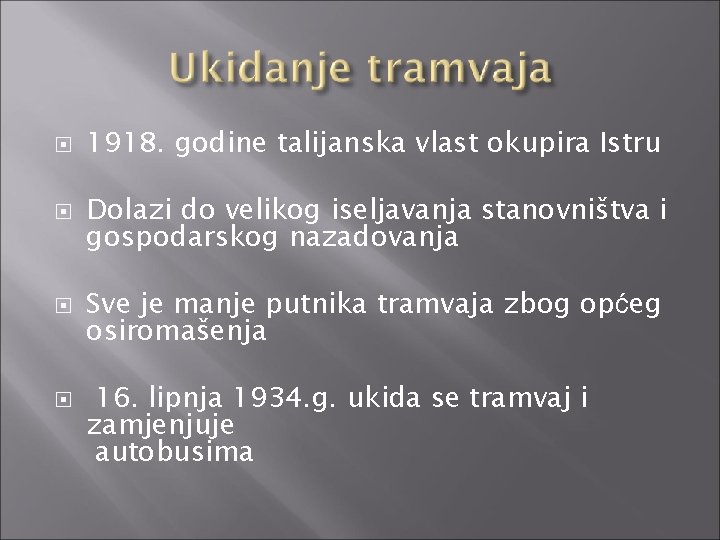 Ukidanje tramvaja

1918. godine talijanska vlast okupira Istru

Dolazi do velikog iseljavanja stanovništva i gospodarskog nazadovanja

Sve je manje putnika tramvaja zbog općeg osiromašenja

16. lipnja 1934.g. ukida se tramvaj i zamjenjuje autobusima